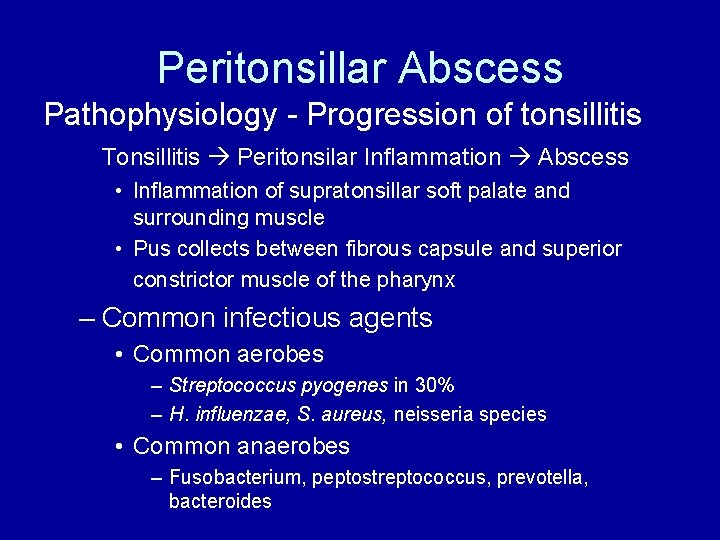 Peritonsillar Abscess

Pathophysiology - Progression of tonsillitis

Tonsillitis → Peritonsilar Inflammation → Abscess

• Inflammation of supratonsillar soft palate and surrounding muscle

• Pus collects between fibrous capsule and superior constrictor muscle of the pharynx

– Common infectious agents

• Common aerobes

– Streptococcus pyogenes in 30%

– H. influenzae, S. aureus, neisseria species

• Common anaerobes

– Fusobacterium, peptostreptococcus, prevotella, bacteroides